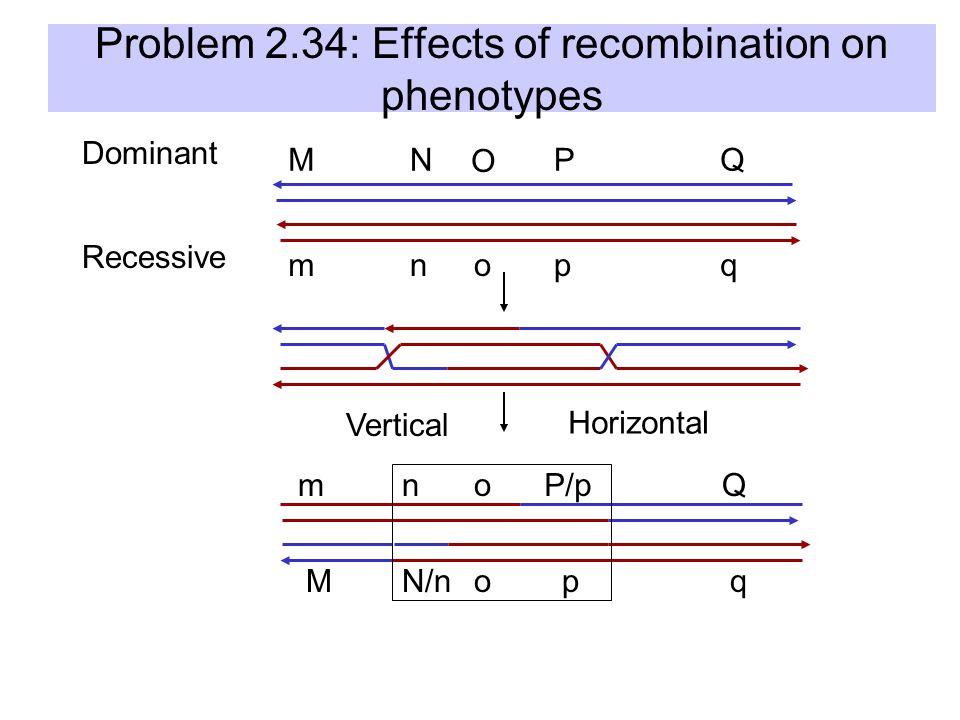 Problem 2.34: Effects of recombination on phenotypes

Dominant M N O P Q

Recessive m n o p q

Vertical Horizontal

m n o P/p Q

M N/n o p q